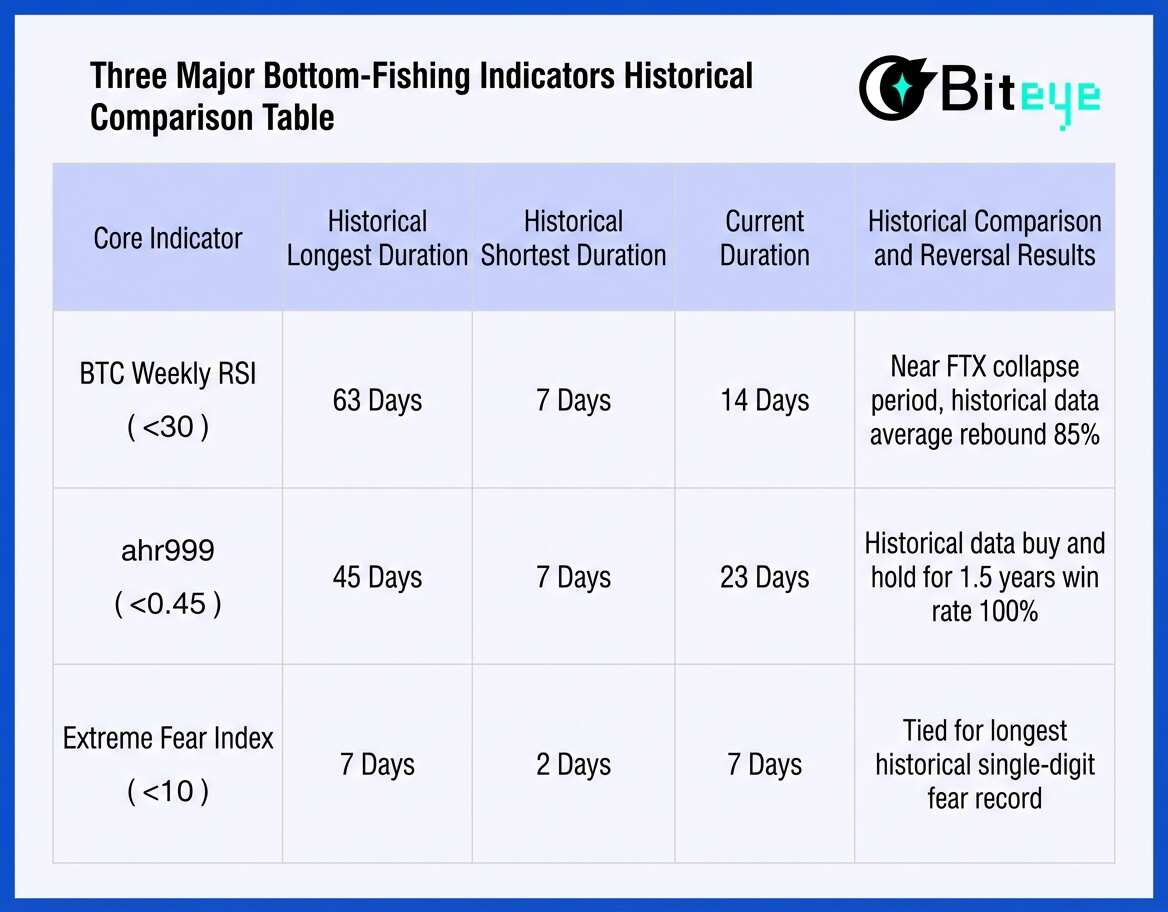 Three Major Bottom-Fishing Indicators Historical Comparison Table

Biteye

| Core Indicator | Historical Longest Duration | Historical Shortest Duration | Current Duration | Historical Comparison and Reversal Results |
|---|---|---|---|---|
| BTC Weekly RSI ( <30 ) | 63 Days | 7 Days | 14 Days | Near FTX collapse period, historical data average rebound 85% |
| ahr999 ( <0.45 ) | 45 Days | 7 Days | 23 Days | Historical data buy and hold for 1.5 years win rate 100% |
| Extreme Fear Index ( <10 ) | 7 Days | 2 Days | 7 Days | Tied for longest historical single-digit fear record |